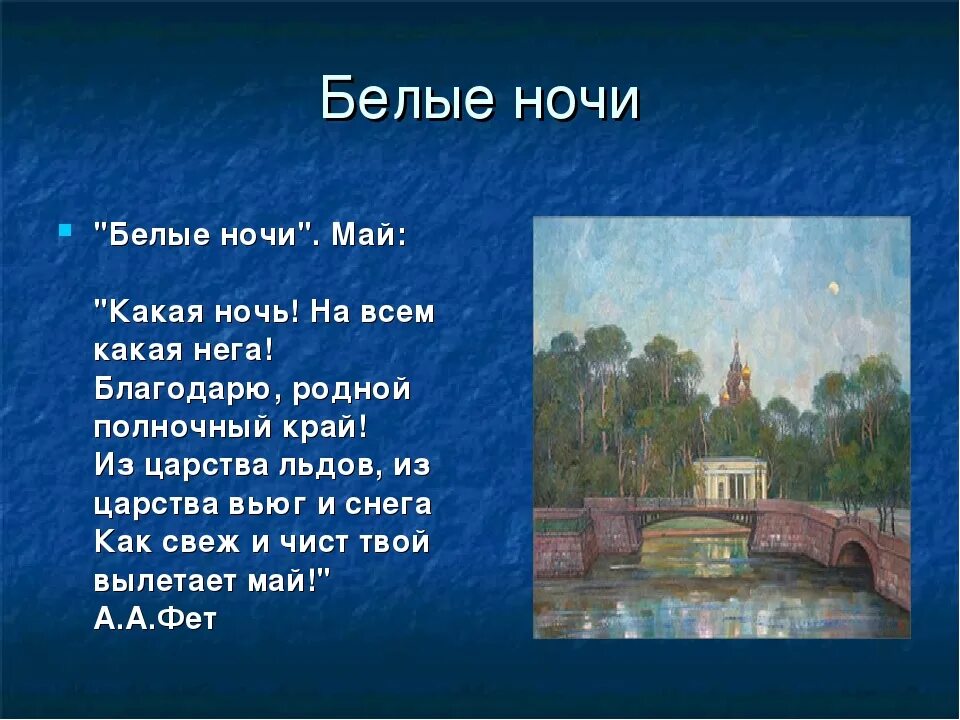 Белые ночи

"Белые ночи". Май:

"Какая ночь! На всем какая нега! Благодарю, родной полночный край! Из царства льдов, из царства вьюг и снега Как свеж и чист твой вылетает май!" А.А.Фет